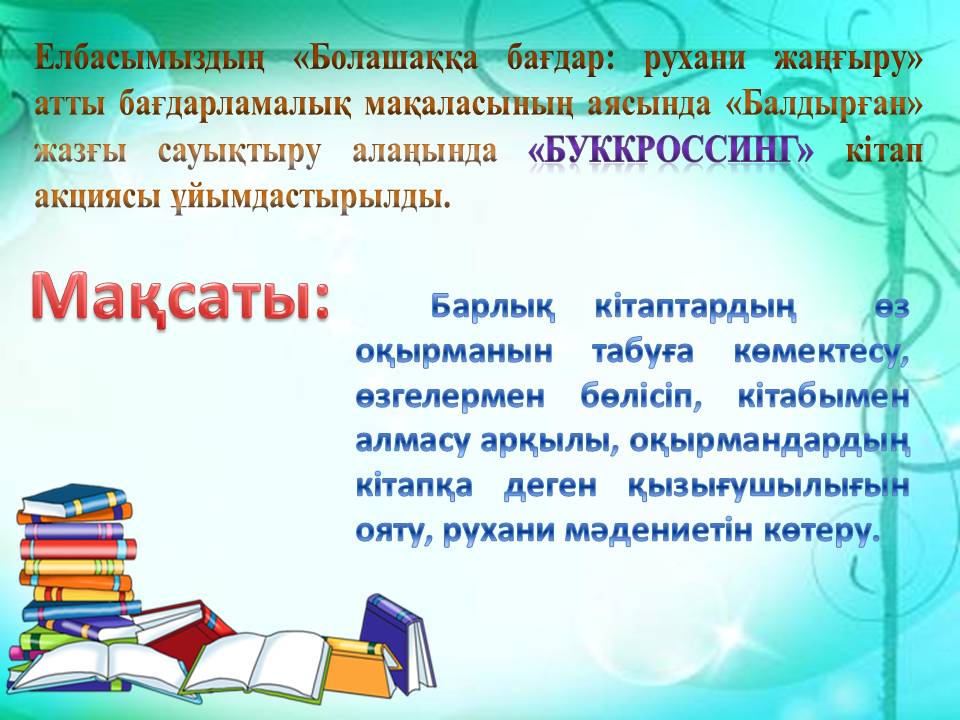 Елбасымыздың «Болашаққа бағдар: рухани жаңғыру» атты бағдарламалық мақаласының аясында «Балдырған» жазғы сауықтыру алаңында «БУККРОССИНГ» кітап акциясы ұйымдастырылды.

Мақсаты:

Барлық кітаптардың өз оқырманын табуға көмектесу, өзгелермен бөлісіп, кітабымен алмасу арқылы, оқырмандардың кітапқа деген қызығушылығын ояту, рухани мәдениетін көтеру.